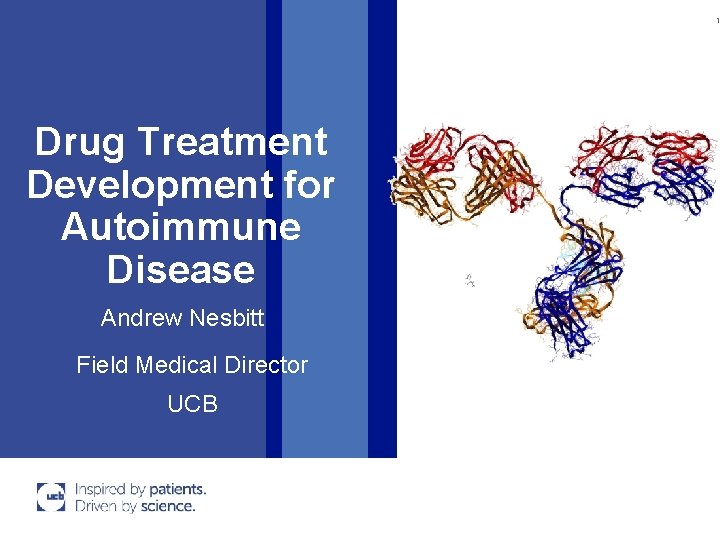 1

Drug Treatment Development for Autoimmune Disease

Andrew Nesbitt

Field Medical Director

UCB

ucb

Inspired by patients.
Driven by science.